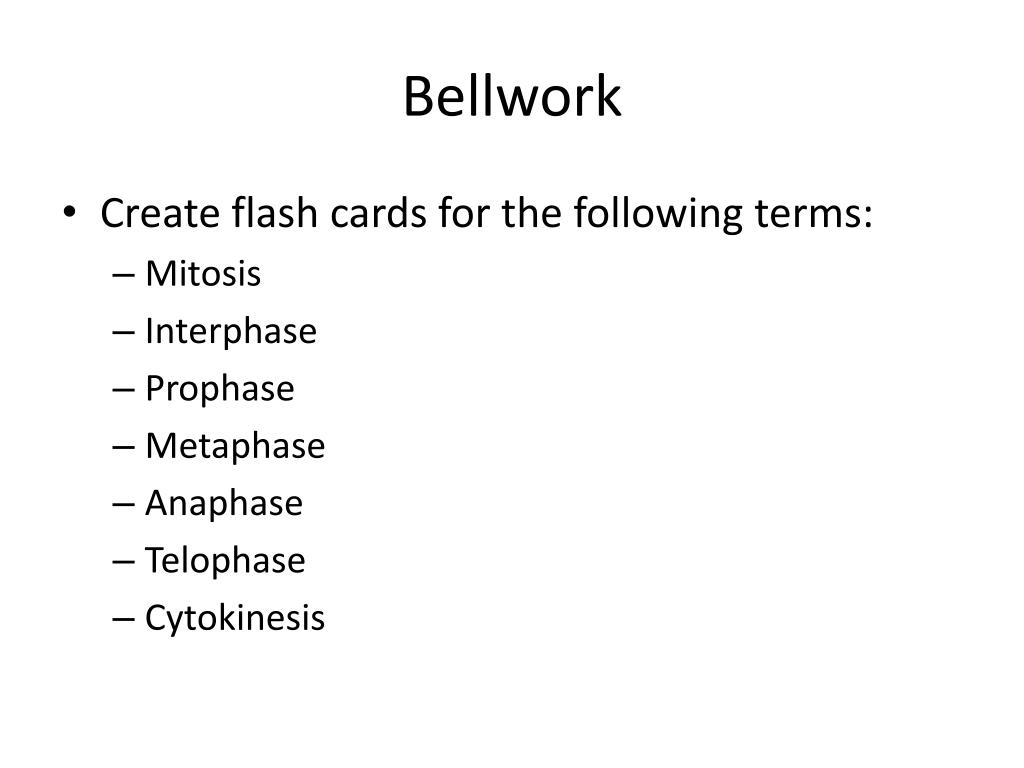 Bellwork

• Create flash cards for the following terms:
– Mitosis
– Interphase
– Prophase
– Metaphase
– Anaphase
– Telophase
– Cytokinesis